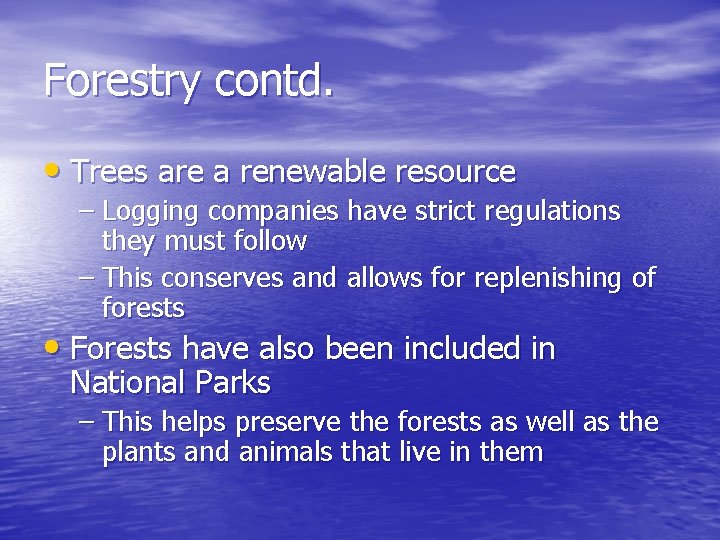 Forestry contd.

• Trees are a renewable resource
– Logging companies have strict regulations they must follow
– This conserves and allows for replenishing of forests

• Forests have also been included in National Parks
– This helps preserve the forests as well as the plants and animals that live in them